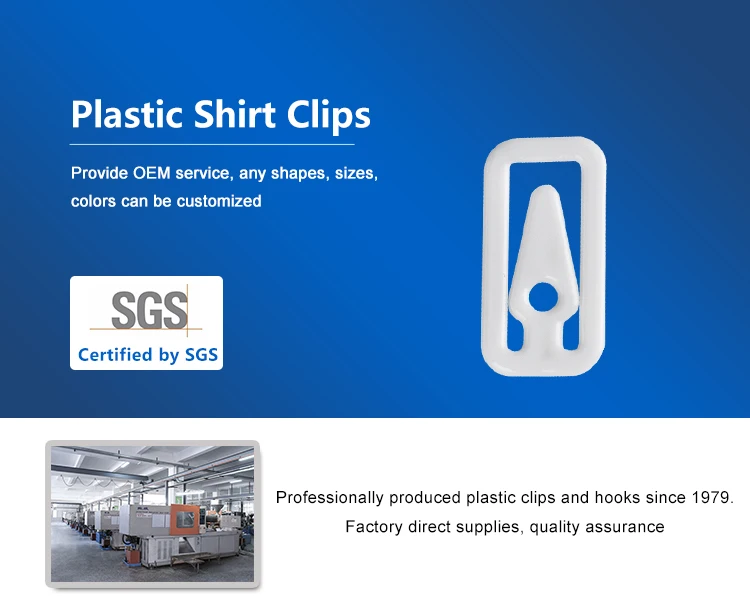 Plastic Shirt Clips

Provide OEM service, any shapes, sizes, colors can be customized

SGS
Certified by SGS

Professionally produced plastic clips and hooks since 1979.
Factory direct supplies, quality assurance